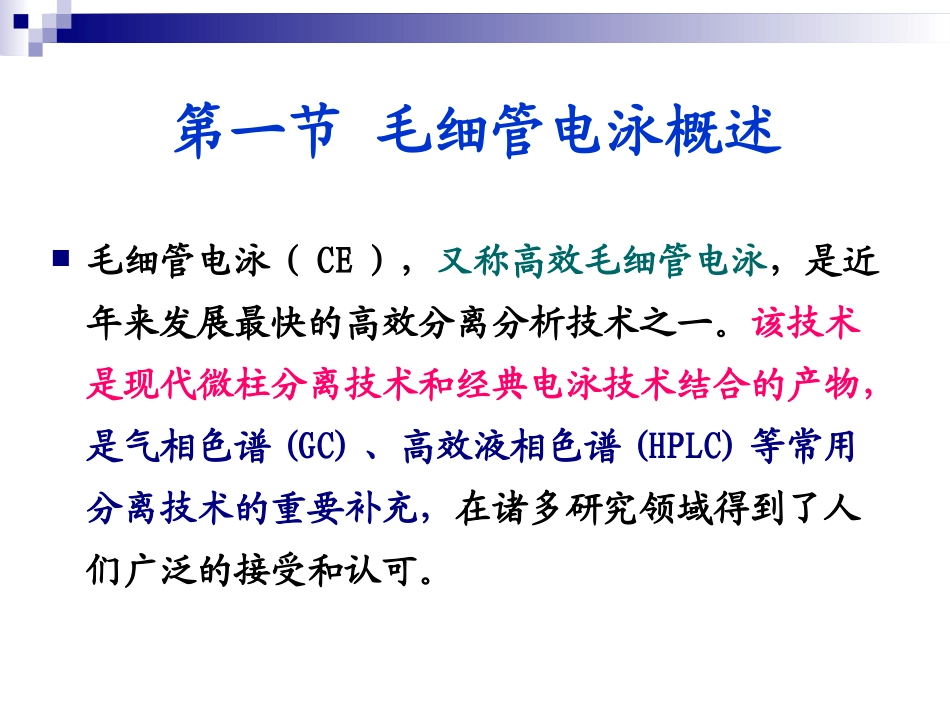 第一节 毛细管电泳概述

毛细管电泳（ CE ），又称高效毛细管电泳，是近年来发展最快的高效分离分析技术之一。该技术是现代微柱分离技术和经典电泳技术结合的产物，是气相色谱 (GC) 、高效液相色谱 (HPLC) 等常用分离技术的重要补充，在诸多研究领域得到了人们广泛的接受和认可。